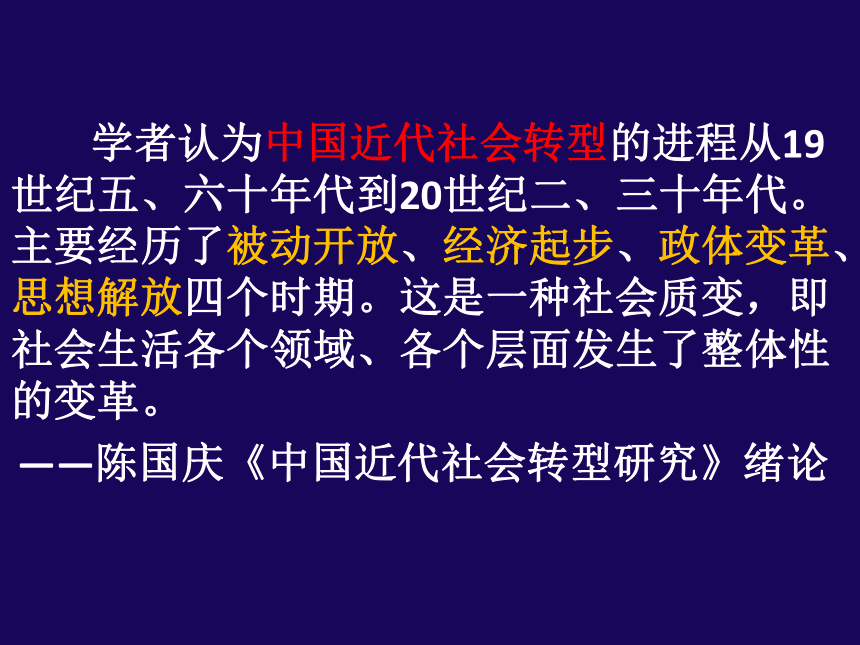 学者认为中国近代社会转型的进程从19世纪五、六十年代到20世纪二、三十年代。主要经历了被动开放、经济起步、政体变革、思想解放四个时期。这是一种社会质变，即社会生活各个领域、各个层面发生了整体性的变革。

——陈国庆《中国近代社会转型研究》绪论